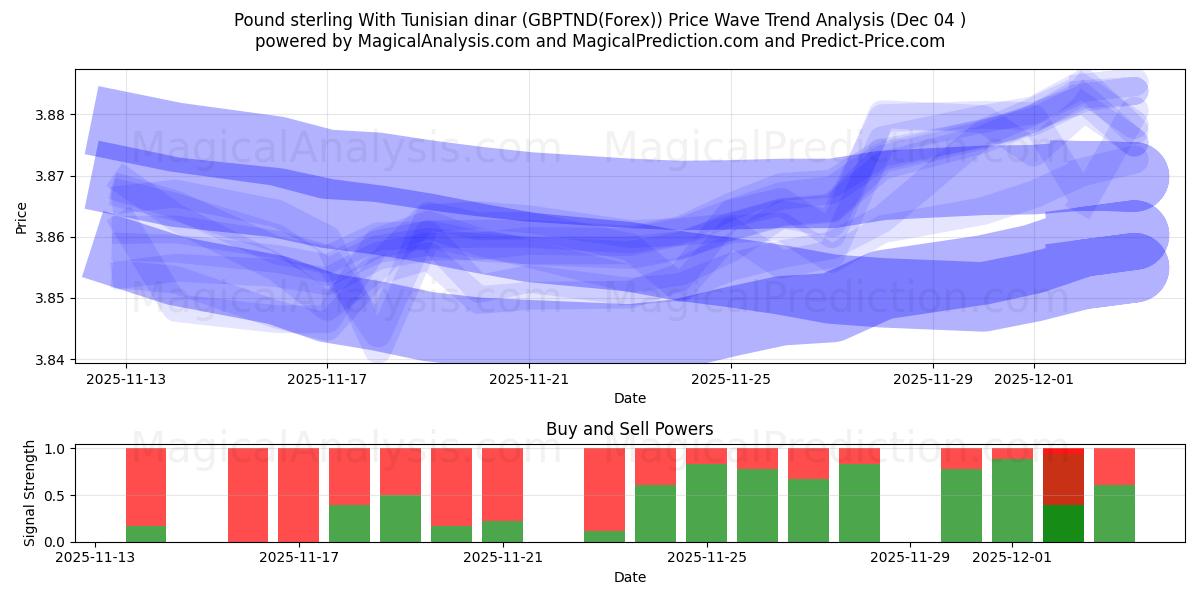 Pound sterling With Tunisian dinar (GBPTND(Forex)) Price Wave Trend Analysis (Dec 04 )
powered by MagicalAnalysis.com and MagicalPrediction.com and Predict-Price.com

MagicalAnalysis.com MagicalPrediction.com
MagicalAnalysis.com MagicalPrediction.com

Price
3.88
3.87
3.86
3.85
3.84

2025-11-13 2025-11-17 2025-11-21 2025-11-25 2025-11-29 2025-12-01
Date

Buy and Sell Powers

MagicalAnalysis.com MagicalPrediction.com

Signal Strength
1.0
0.5
0.0

2025-11-13 2025-11-17 2025-11-21 2025-11-25 2025-11-29 2025-12-01
Date